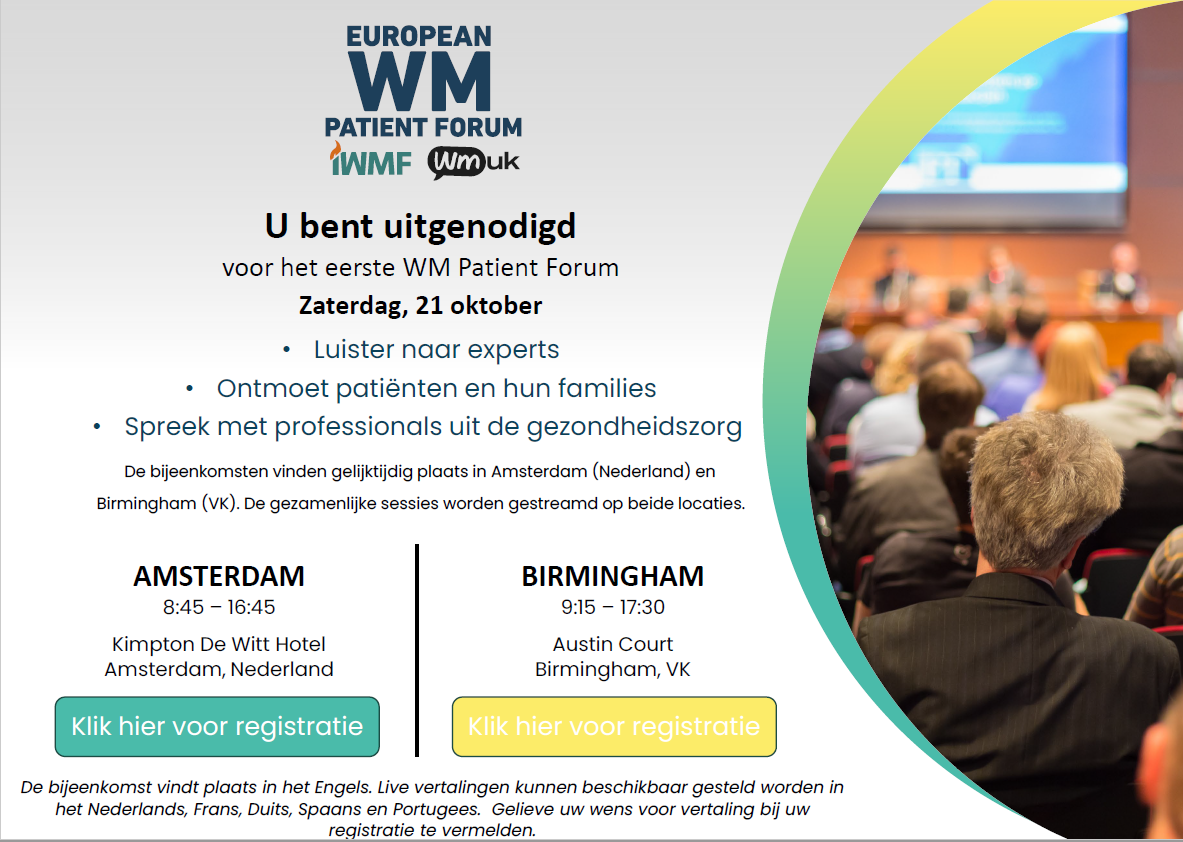 EUROPEAN
WM
PATIENT FORUM
IWMF WMuk

U bent uitgenodigd
voor het eerste WM Patient Forum
Zaterdag, 21 oktober

• Luister naar experts
• Ontmoet patiënten en hun families
• Spreek met professionals uit de gezondheidszorg

De bijeenkomsten vinden gelijktijdig plaats in Amsterdam (Nederland) en Birmingham (VK). De gezamenlijke sessies worden gestreamd op beide locaties.

AMSTERDAM
8:45 – 16:45
Kimpton De Witt Hotel
Amsterdam, Nederland

Klik hier voor registratie

BIRMINGHAM
9:15 – 17:30
Austin Court
Birmingham, VK

Klik hier voor registratie

De bijeenkomst vindt plaats in het Engels. Live vertalingen kunnen beschikbaar gesteld worden in het Nederlands, Frans, Duits, Spaans en Portugees. Gelieve uw wens voor vertaling bij uw registratie te vermelden.